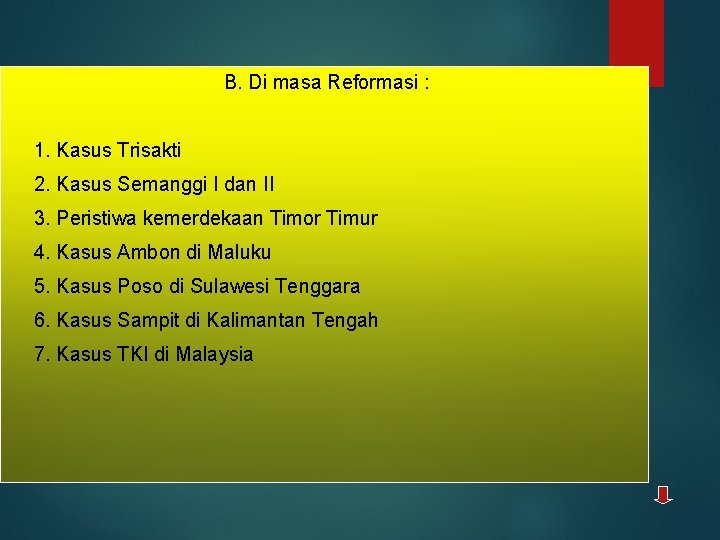 B. Di masa Reformasi :

1. Kasus Trisakti
2. Kasus Semanggi I dan II
3. Peristiwa kemerdekaan Timor Timur
4. Kasus Ambon di Maluku
5. Kasus Poso di Sulawesi Tenggara
6. Kasus Sampit di Kalimantan Tengah
7. Kasus TKI di Malaysia